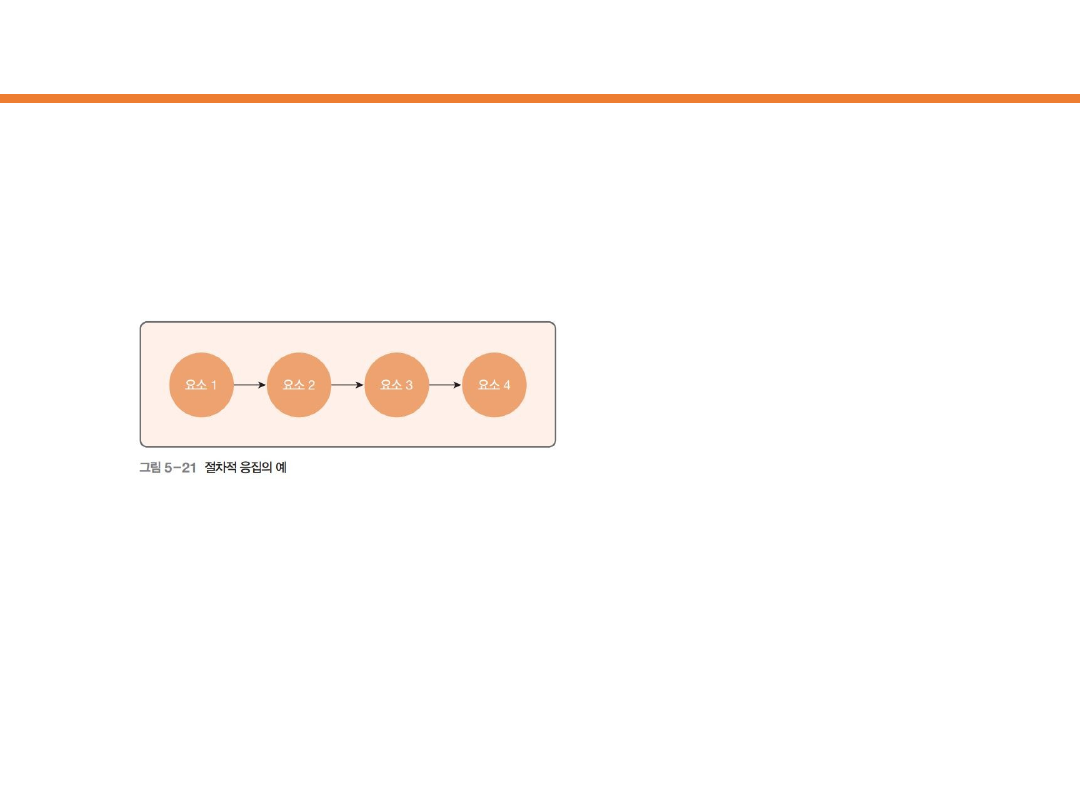 요소 1

요소 2

요소 3

요소 4

그림 5-21 절차적 응집의 예